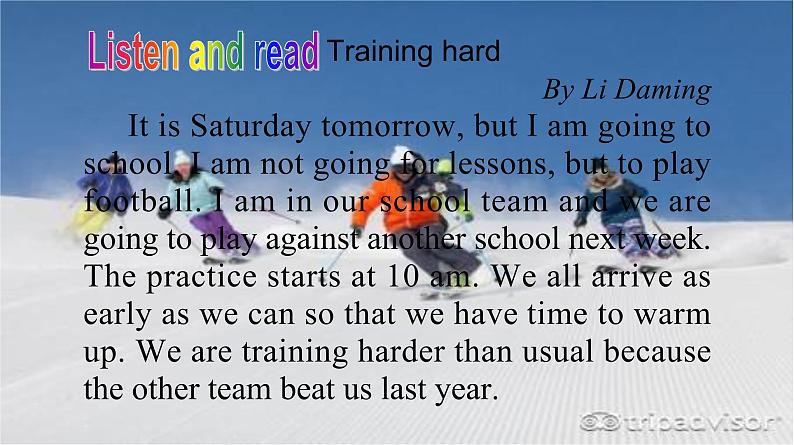 Listen and read Training hard

By Li Daming

It is Saturday tomorrow, but I am going to school. I am not going for lessons, but to play football. I am in our school team and we are going to play against another school next week. The practice starts at 10 am. We all arrive as early as we can so that we have time to warm up. We are training harder than usual because the other team beat us last year.

tripadvisor